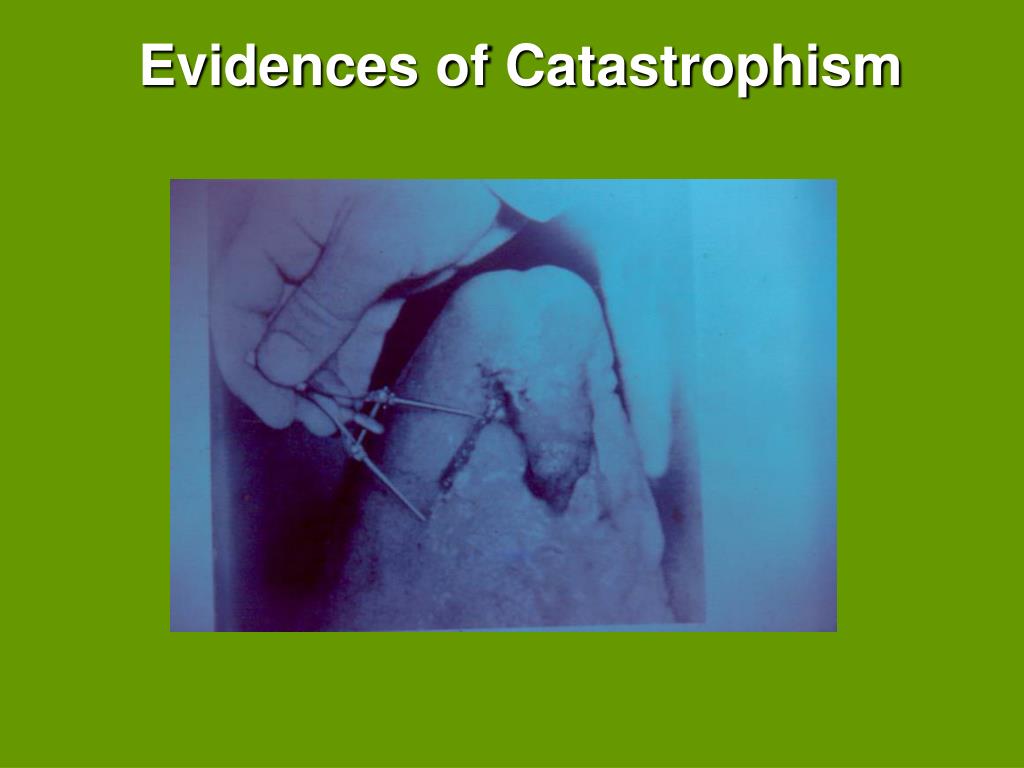 Evidences of Catastrophism